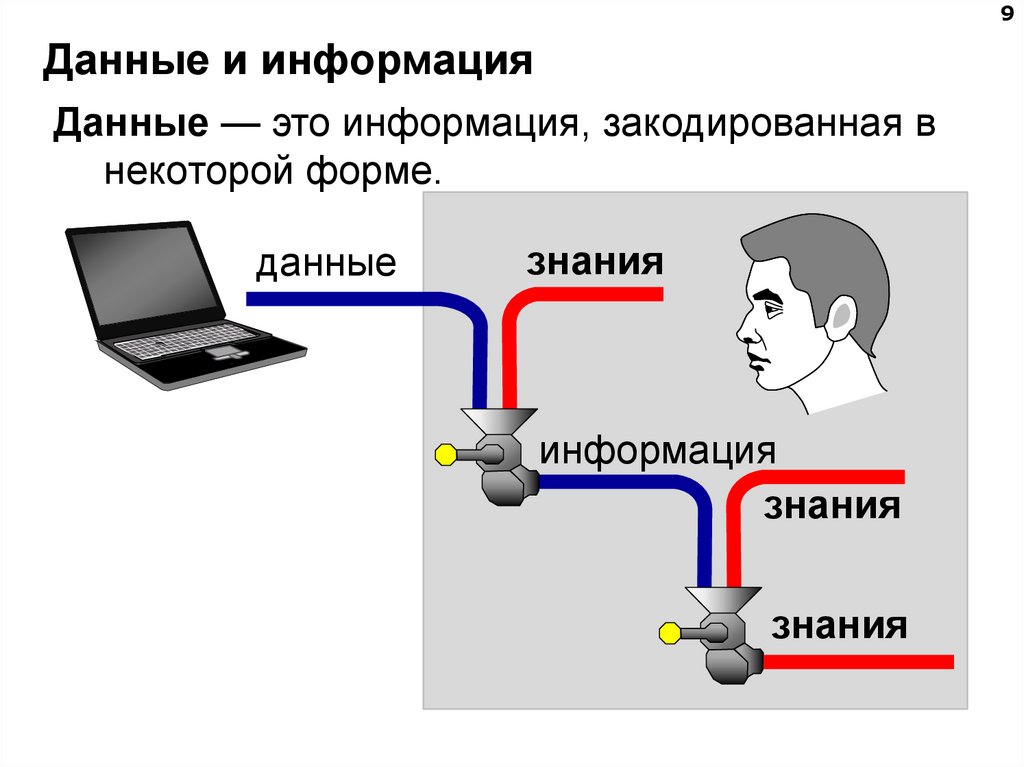 9

Данные и информация

Данные — это информация, закодированная в некоторой форме.

данные

знания

информация

знания

знания